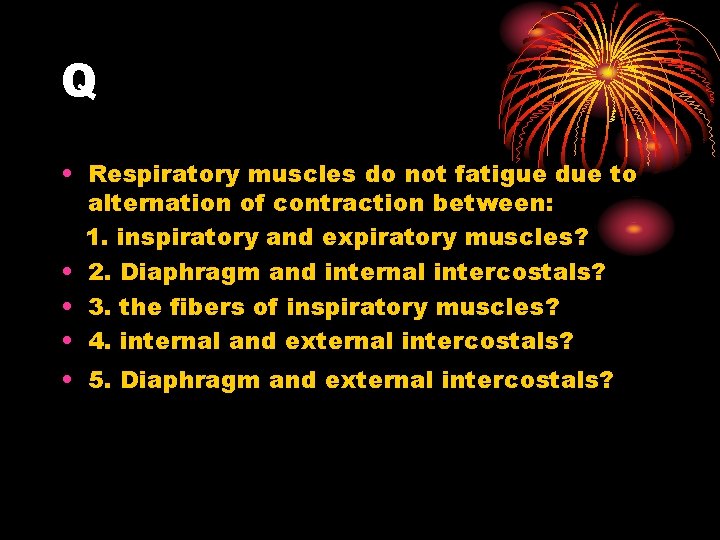 Q

• Respiratory muscles do not fatigue due to alternation of contraction between:

1. inspiratory and expiratory muscles?

• 2. Diaphragm and internal intercostals?
• 3. the fibers of inspiratory muscles?
• 4. internal and external intercostals?
• 5. Diaphragm and external intercostals?